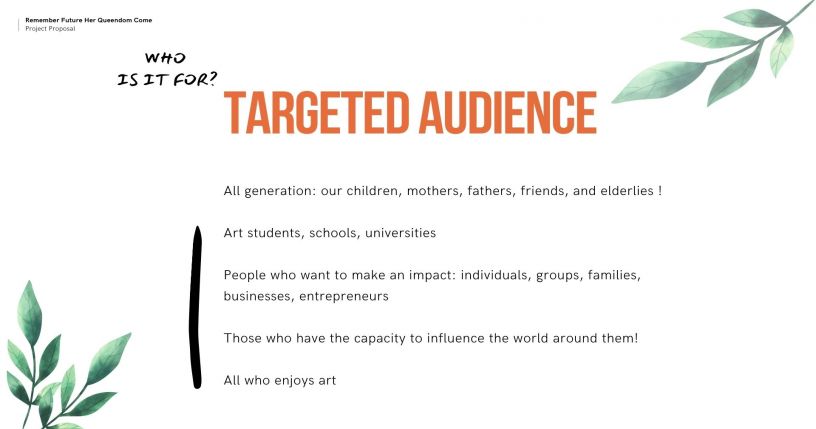 Remember Future Her Queendom Come
Project Proposal

WHO IS IT FOR?

TARGETED AUDIENCE

All generation: our children, mothers, fathers, friends, and elderlies !

Art students, schools, universities

People who want to make an impact: individuals, groups, families, businesses, entrepreneurs

Those who have the capacity to influence the world around them!

All who enjoys art